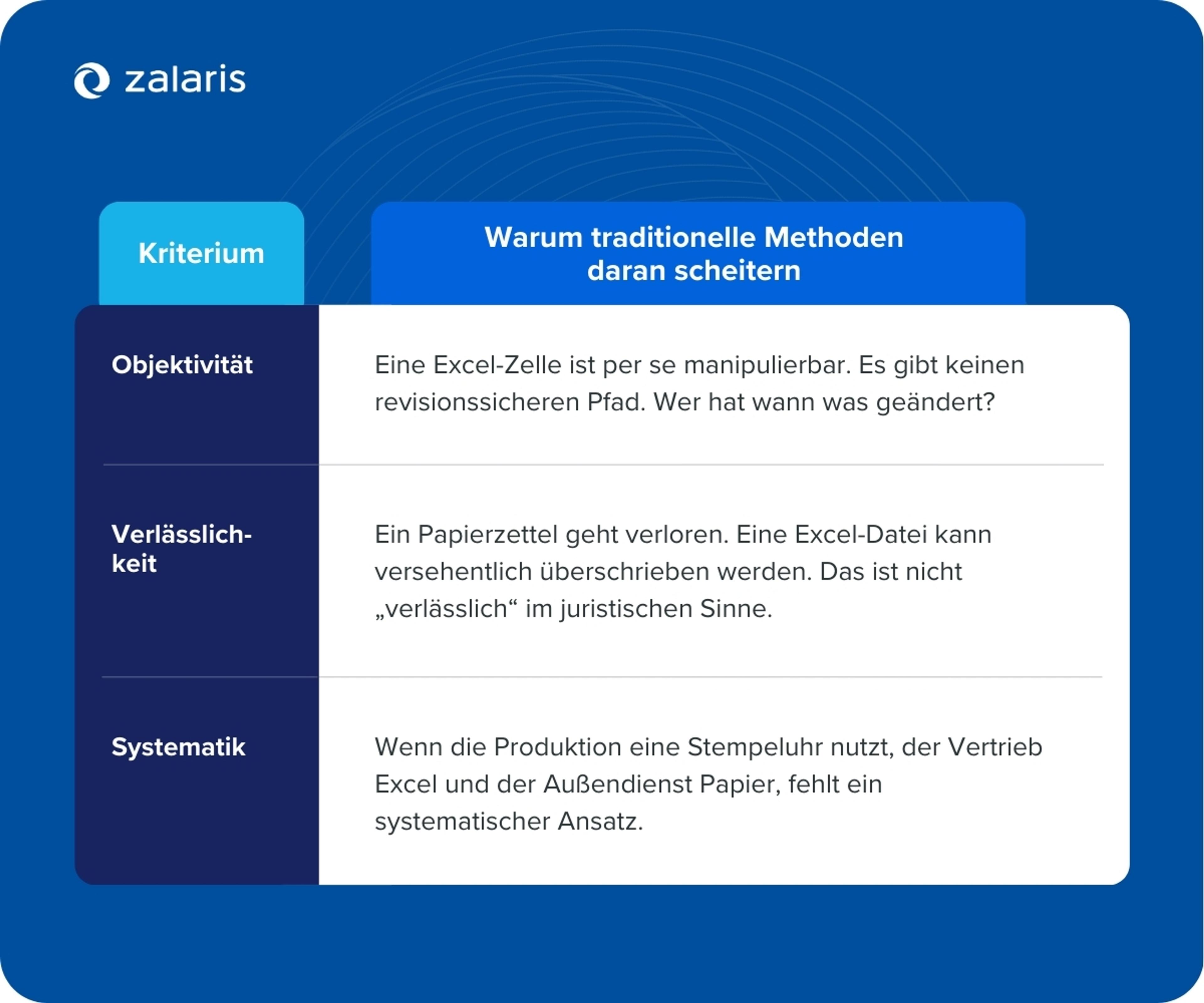 zalaris

| Kriterium | Warum traditionelle Methoden daran scheitern |
|---|---|
| Objektivität | Eine Excel-Zelle ist per se manipulierbar. Es gibt keinen revisionssicheren Pfad. Wer hat wann was geändert? |
| Verlässlichkeit | Ein Papierzettel geht verloren. Eine Excel-Datei kann versehentlich überschrieben werden. Das ist nicht „verlässlich“ im juristischen Sinne. |
| Systematik | Wenn die Produktion eine Stempeluhr nutzt, der Vertrieb Excel und der Außendienst Papier, fehlt ein systematischer Ansatz. |